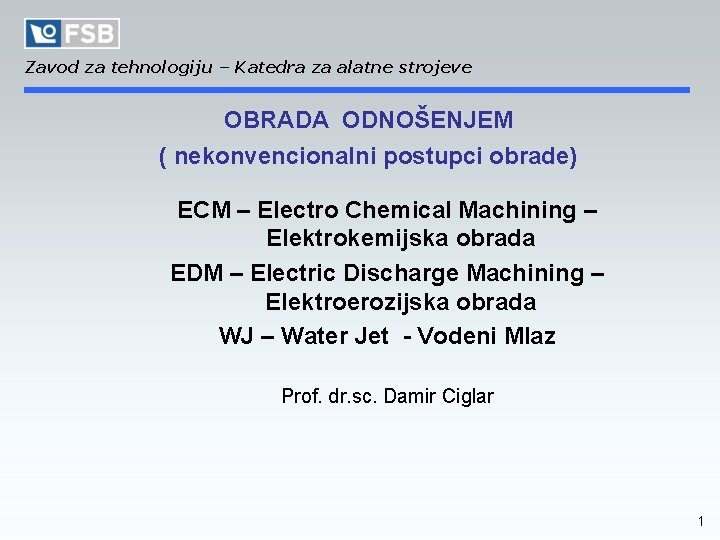 FSB

Zavod za tehnologiju – Katedra za alatne strojeve

OBRADA ODNOŠENJEM

( nekonvencionalni postupci obrade)

ECM – Electro Chemical Machining – Elektrokemijska obrada

EDM – Electric Discharge Machining – Elektroerozijska obrada

WJ – Water Jet - Vodeni Mlaz

Prof. dr.sc. Damir Ciglar

1